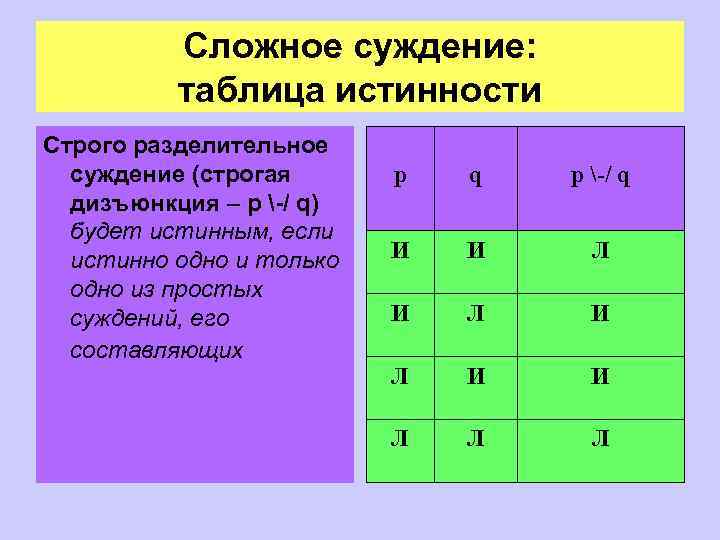 Сложное суждение:
таблица истинности

Строго разделительное суждение (строгая дизъюнкция – p \-/ q) будет истинным, если истинно одно и только одно из простых суждений, его составляющих

| p | q | p \-/ q |
|---|---|---|
| И | И | Л |
| И | Л | И |
| Л | И | И |
| Л | Л | Л |